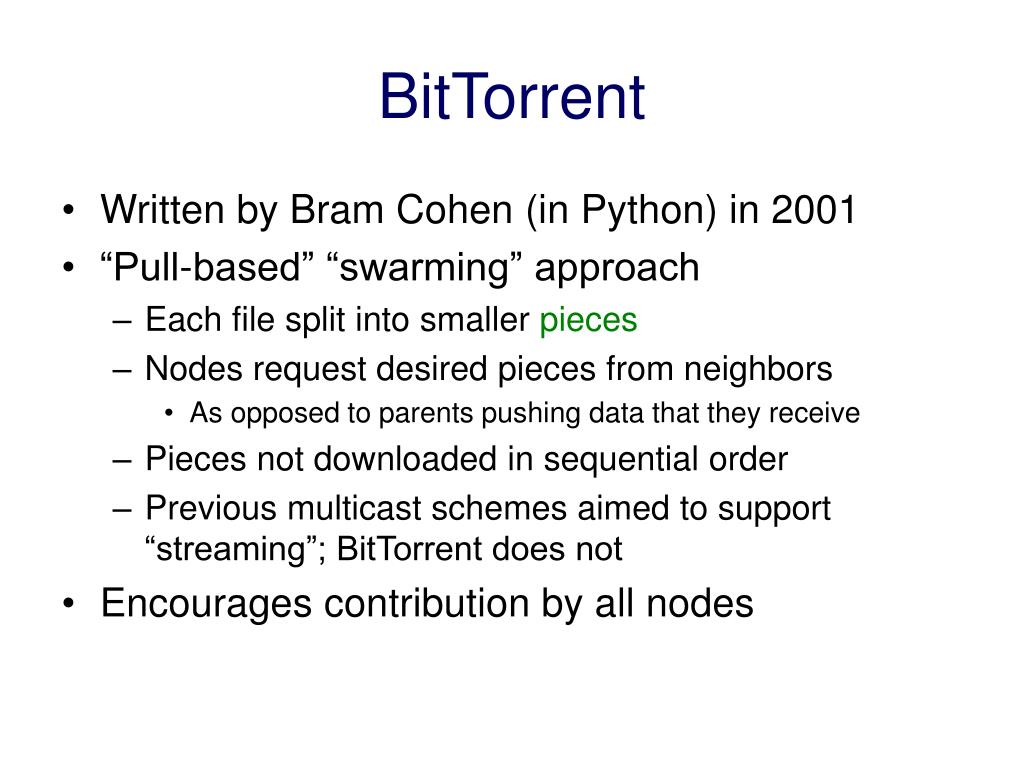 BitTorrent

• Written by Bram Cohen (in Python) in 2001
• “Pull-based” “swarming” approach
– Each file split into smaller pieces
– Nodes request desired pieces from neighbors
• As opposed to parents pushing data that they receive
– Pieces not downloaded in sequential order
– Previous multicast schemes aimed to support “streaming”; BitTorrent does not
• Encourages contribution by all nodes